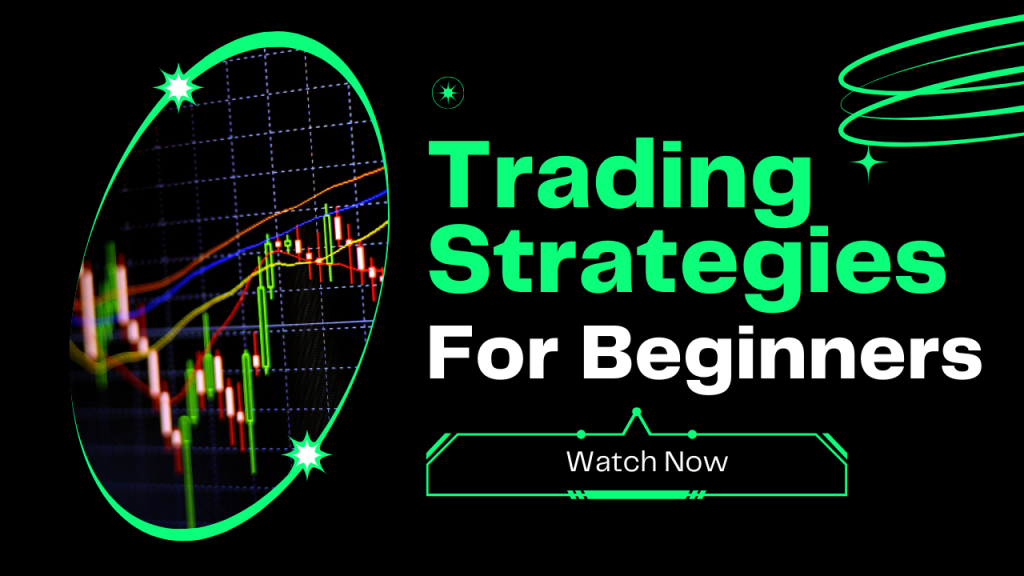 Trading Strategies For Beginners

Watch Now